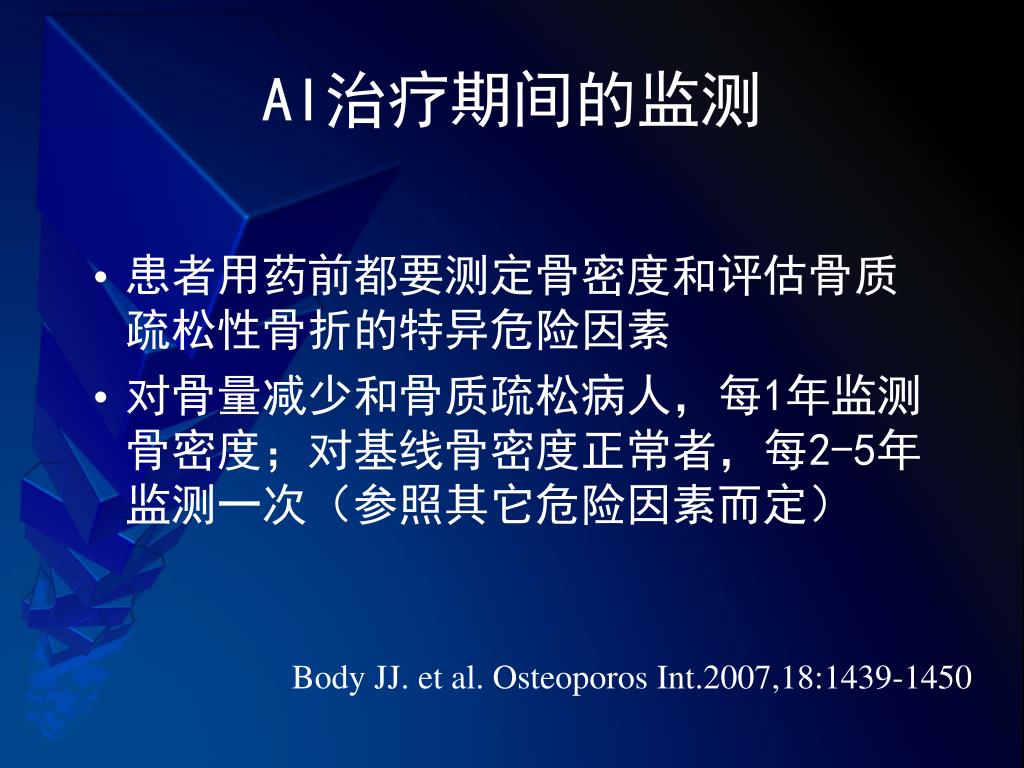 AI治疗期间的监测

• 患者用药前都要测定骨密度和评估骨质疏松性骨折的特异危险因素

• 对骨量减少和骨质疏松病人，每1年监测骨密度；对基线骨密度正常者，每2-5年监测一次（参照其它危险因素而定）

Body JJ. et al. Osteoporos Int.2007,18:1439-1450